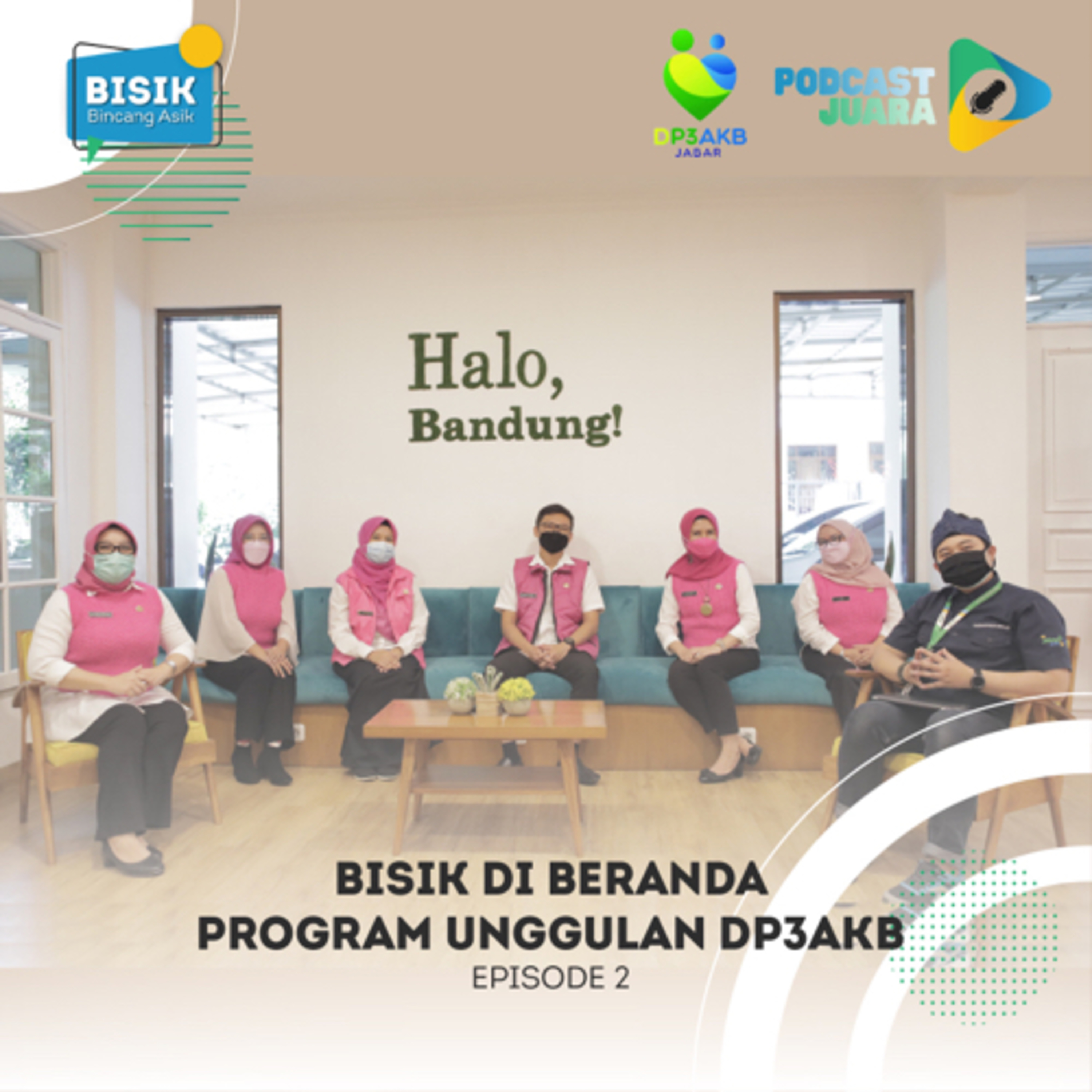 BISIK
Bincang Asik

DP3AKB
JABAR

PODCAST
JUARA

Halo,
Bandung!

BISIK DI BERANDA
PROGRAM UNGGULAN DP3AKB
EPISODE 2